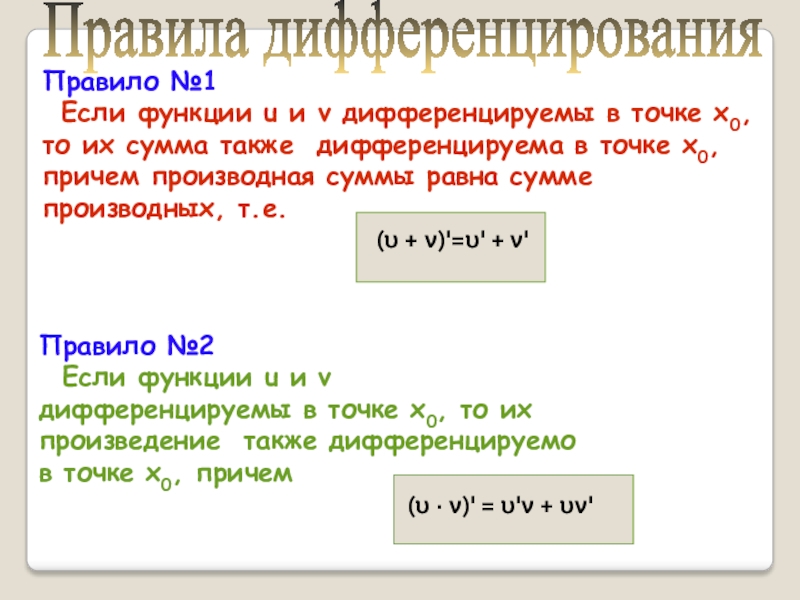 Правила дифференцирования

Правило №1

Если функции u и v дифференцируемы в точке $x_0$, то их сумма также дифференцируема в точке $x_0$, причем производная суммы равна сумме производных, т.е.

$(\upsilon + \nu)' = \upsilon' + \nu'$

Правило №2

Если функции u и v дифференцируемы в точке $x_0$, то их произведение также дифференцируемо в точке $x_0$, причем

$(\upsilon \cdot \nu)' = \upsilon'\nu + \upsilon\nu'$